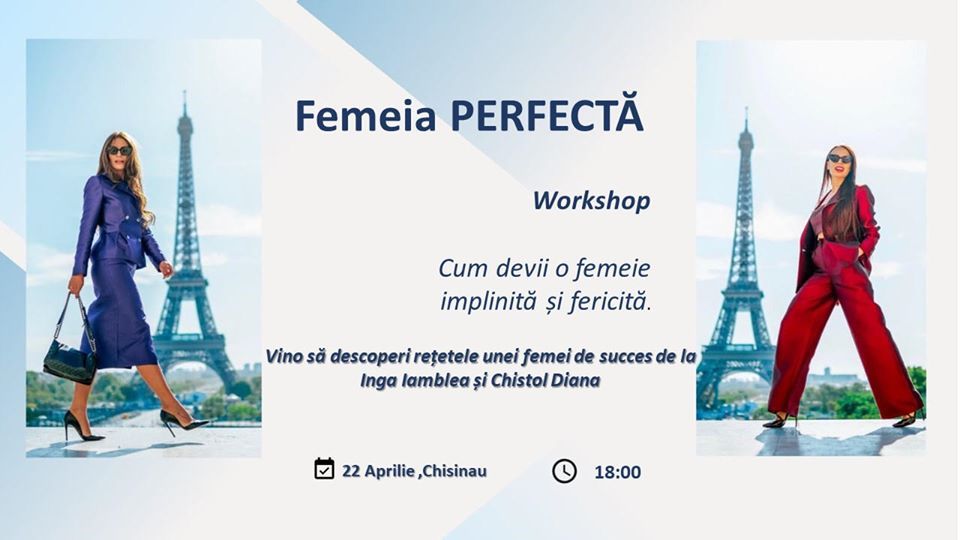 Femeia PERFECTĂ

Workshop

Cum devii o femeie implinită și fericită.

Vino să descoperi rețetele unei femei de succes de la Inga Iamblea și Chistol Diana

22 Aprilie ,Chisinau

18:00